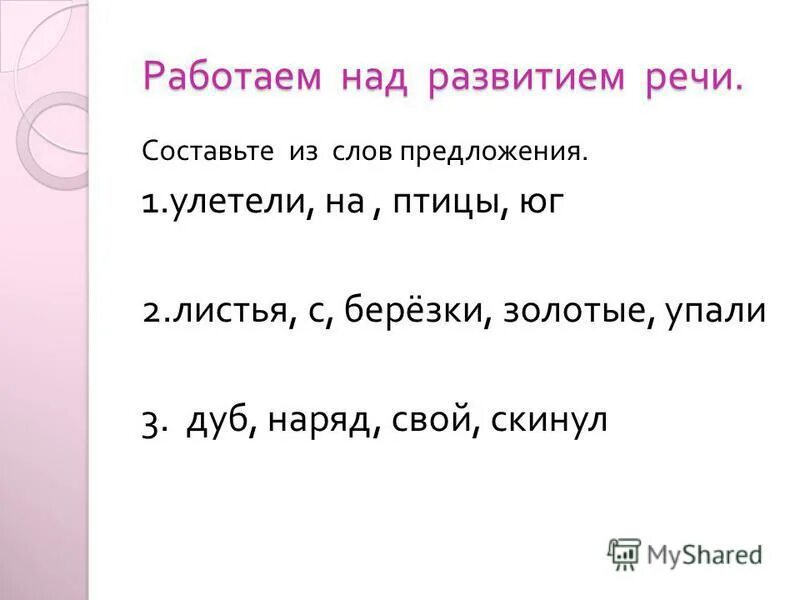 Работаем над развитием речи.

Составьте из слов предложения.

1.улетели, на , птицы, юг

2.листья, с, берёзки, золотые, упали

3. дуб, наряд, свой, скинул

MyShared